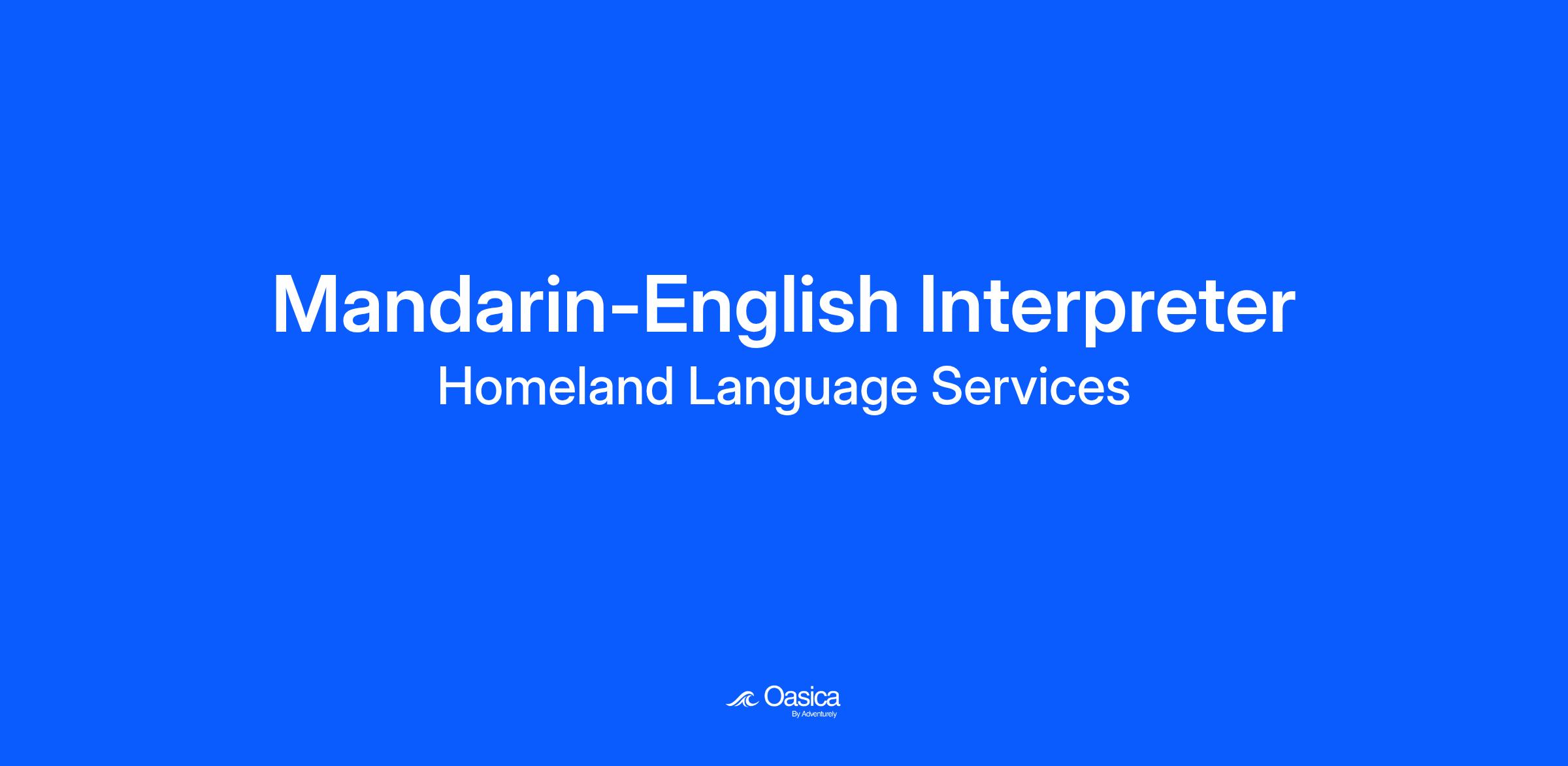 Mandarin-English Interpreter
Homeland Language Services

Oasica
By Adventurely